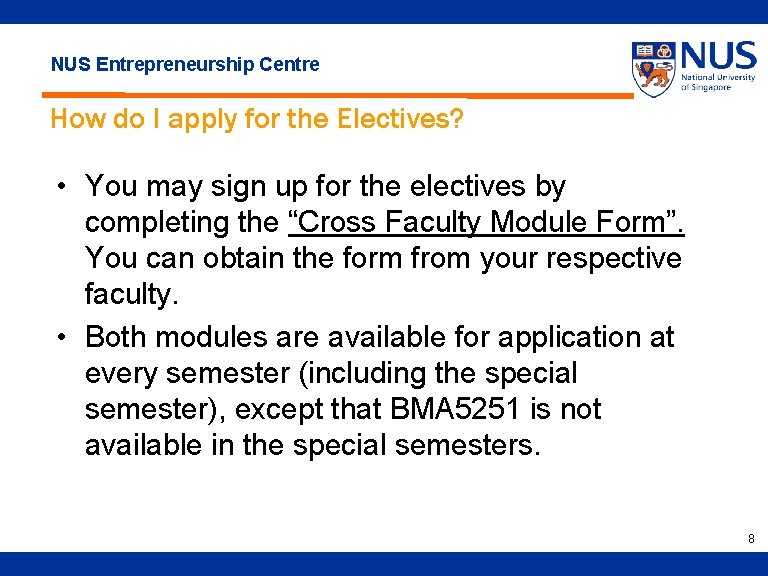 NUS Entrepreneurship Centre

NUS National University of Singapore

How do I apply for the Electives?

• You may sign up for the electives by completing the “Cross Faculty Module Form”. You can obtain the form from your respective faculty.

• Both modules are available for application at every semester (including the special semester), except that BMA5251 is not available in the special semesters.

8